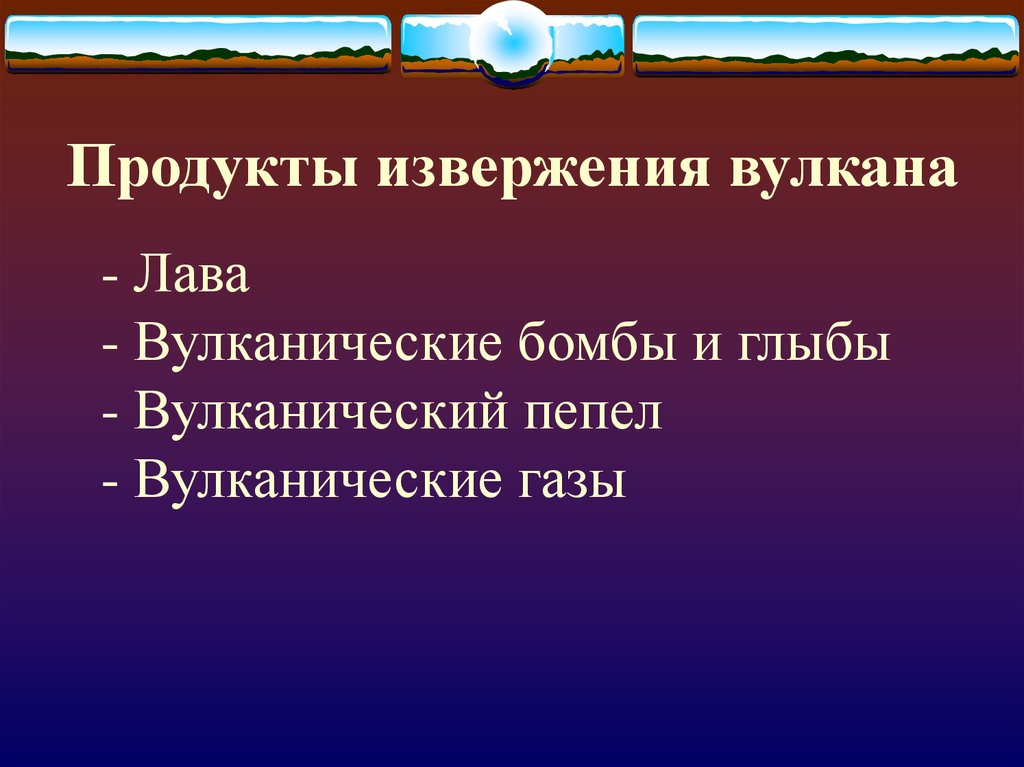 Продукты извержения вулкана

- Лава
- Вулканические бомбы и глыбы
- Вулканический пепел
- Вулканические газы